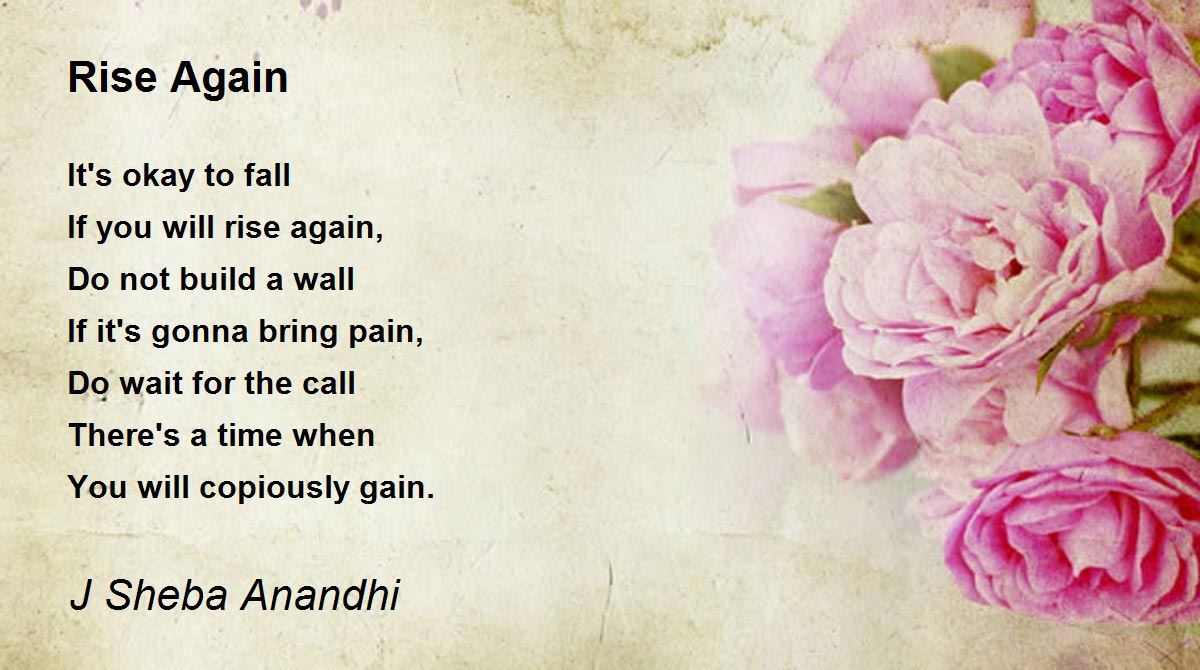 Rise Again

It's okay to fall
If you will rise again,
Do not build a wall
If it's gonna bring pain,
Do wait for the call
There's a time when
You will copiously gain.

J Sheba Anandhi